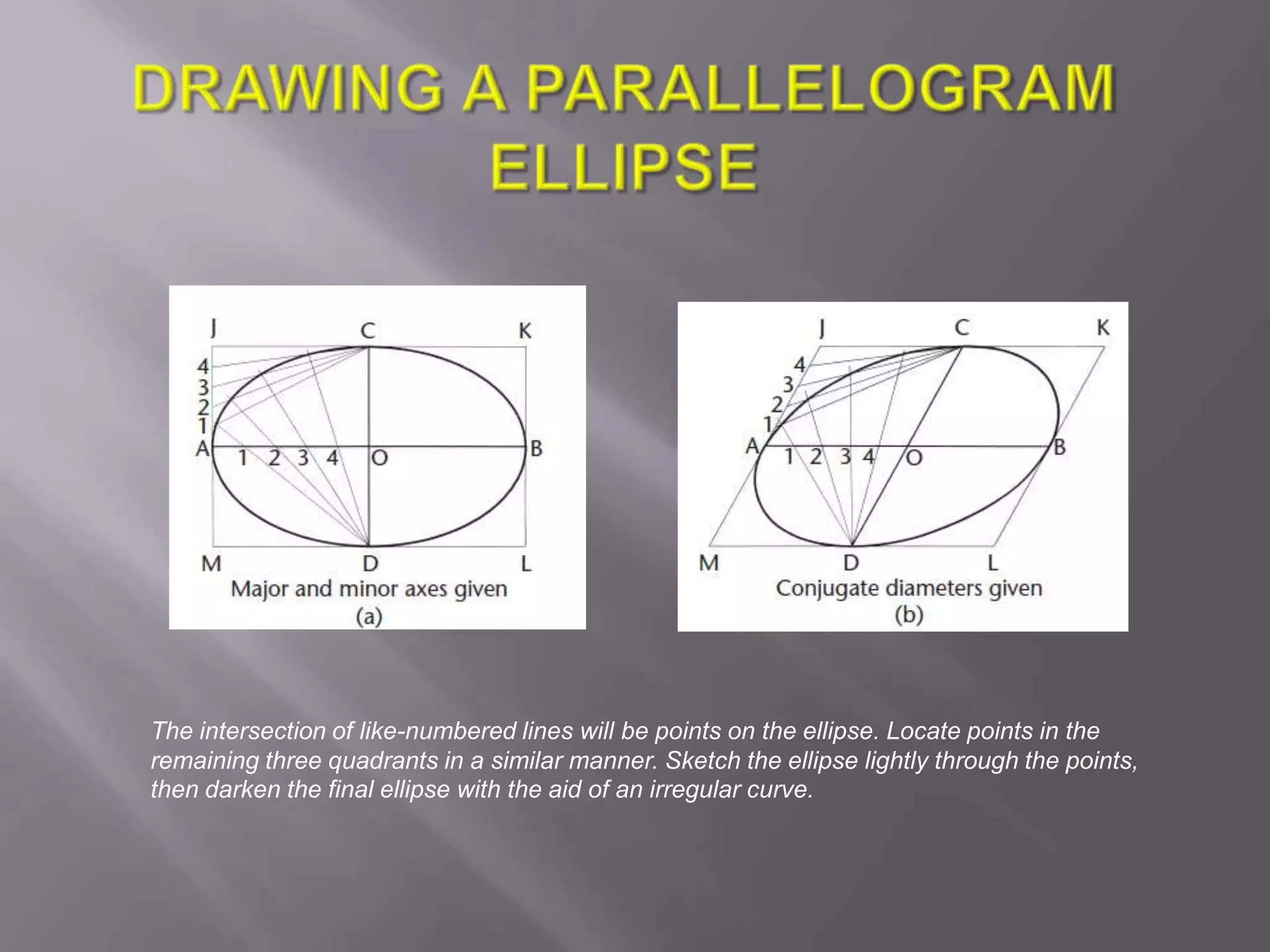 DRAWING A PARALLELOGRAM ELLIPSE

J C K
4
3
2
1
A 1 2 3 4 O B
M D L
Major and minor axes given
(a)

J C K
4
3
2
1
A 1 2 3 4 O B
M D L
Conjugate diameters given
(b)

The intersection of like-numbered lines will be points on the ellipse. Locate points in the remaining three quadrants in a similar manner. Sketch the ellipse lightly through the points, then darken the final ellipse with the aid of an irregular curve.